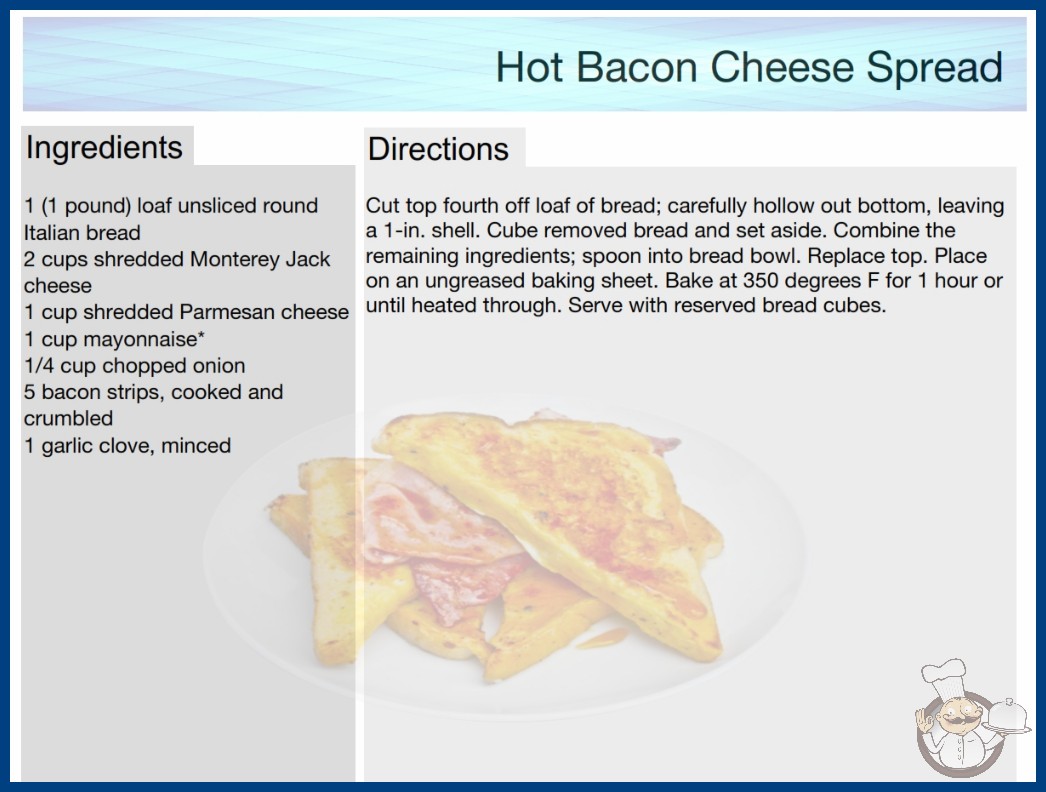 Hot Bacon Cheese Spread

Ingredients

1 (1 pound) loaf unsliced round Italian bread
2 cups shredded Monterey Jack cheese
1 cup shredded Parmesan cheese
1 cup mayonnaise*
1/4 cup chopped onion
5 bacon strips, cooked and crumbled
1 garlic clove, minced

Directions

Cut top fourth off loaf of bread; carefully hollow out bottom, leaving a 1-in. shell. Cube removed bread and set aside. Combine the remaining ingredients; spoon into bread bowl. Replace top. Place on an ungreased baking sheet. Bake at 350 degrees F for 1 hour or until heated through. Serve with reserved bread cubes.